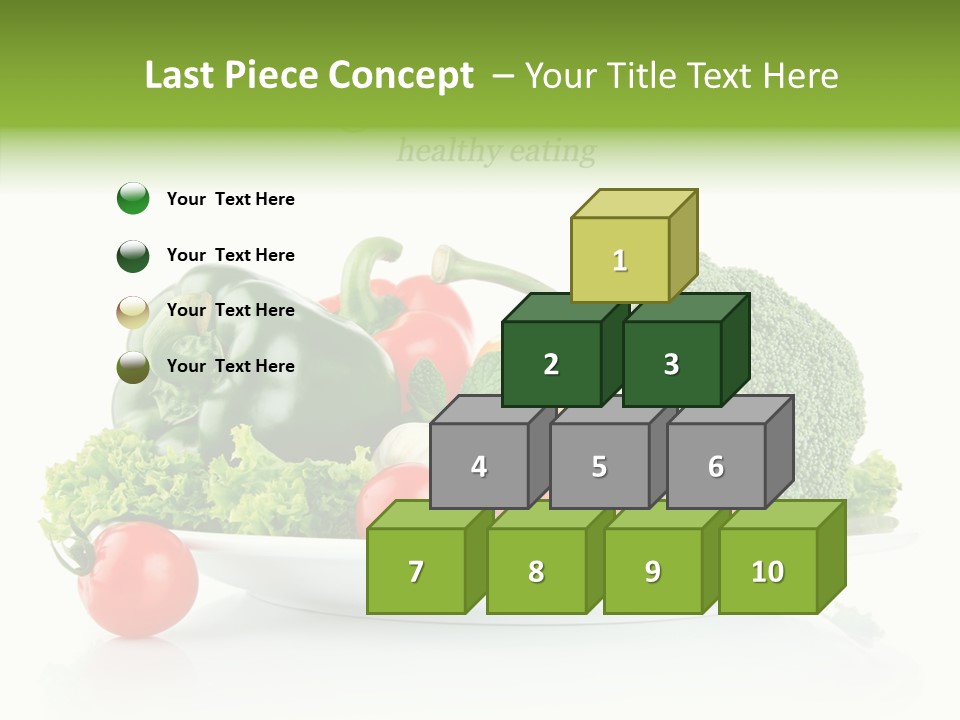 Last Piece Concept – Your Title Text Here

healthy eating

Your Text Here

Your Text Here

Your Text Here

Your Text Here

1

2

3

4

5

6

7

8

9

10